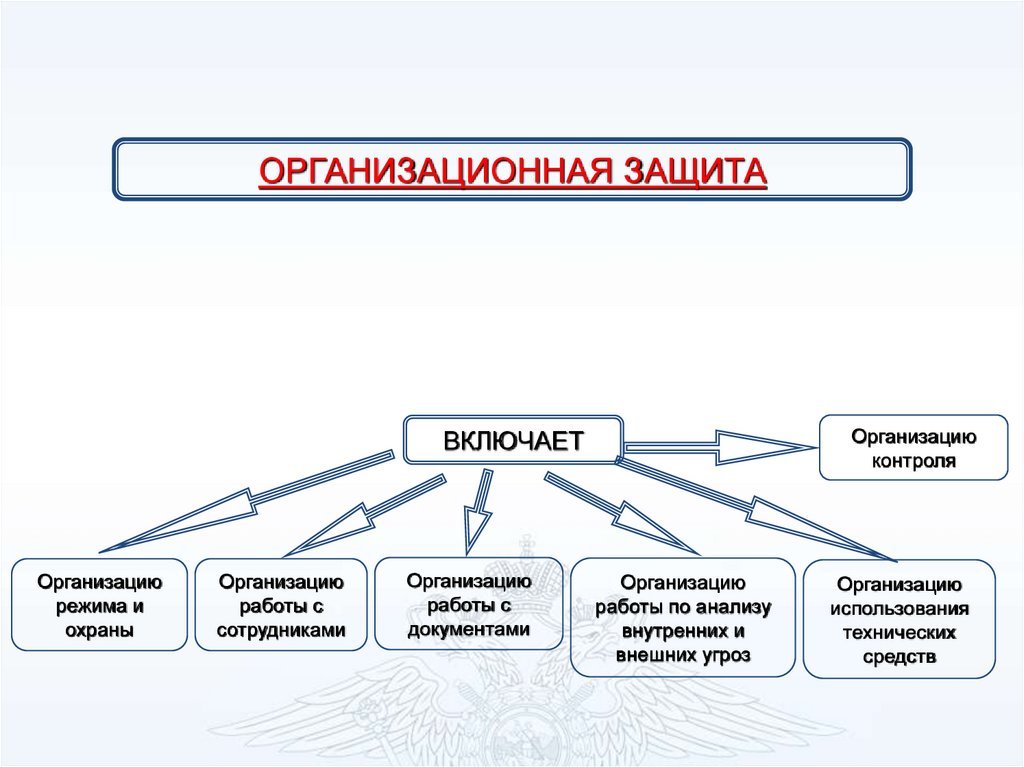 ОРГАНИЗАЦИОННАЯ ЗАЩИТА

ВКЛЮЧАЕТ

Организацию контроля

Организацию режима и охраны

Организацию работы с сотрудниками

Организацию работы с документами

Организацию работы по анализу внутренних и внешних угроз

Организацию использования технических средств